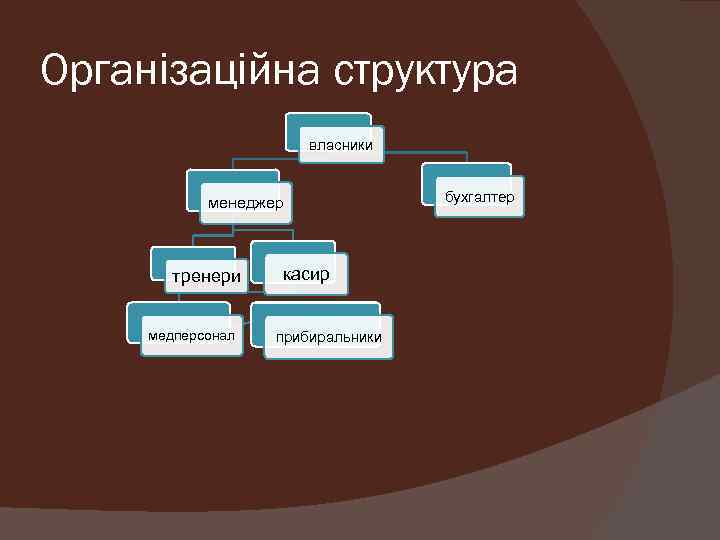 Організаційна структура

власники

менеджер

бухгалтер

тренери

касир

медперсонал

прибиральники